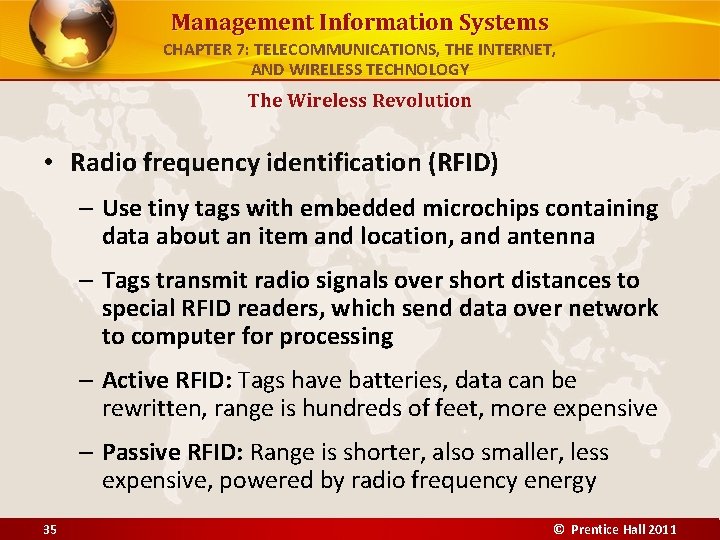 Management Information Systems
CHAPTER 7: TELECOMMUNICATIONS, THE INTERNET, AND WIRELESS TECHNOLOGY

The Wireless Revolution

• Radio frequency identification (RFID)
– Use tiny tags with embedded microchips containing data about an item and location, and antenna
– Tags transmit radio signals over short distances to special RFID readers, which send data over network to computer for processing
– Active RFID: Tags have batteries, data can be rewritten, range is hundreds of feet, more expensive
– Passive RFID: Range is shorter, also smaller, less expensive, powered by radio frequency energy

35

© Prentice Hall 2011